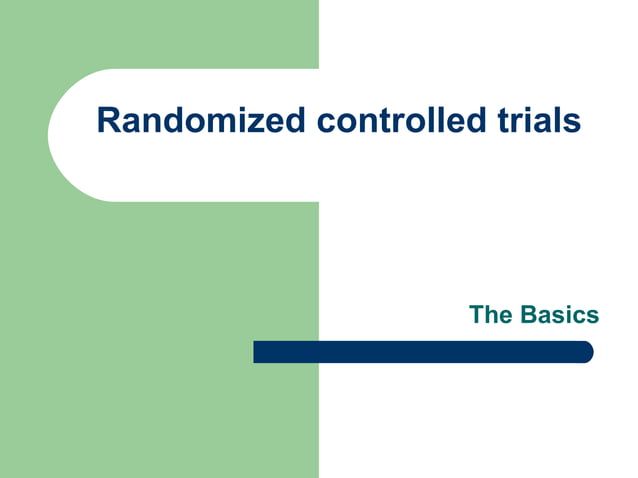 Randomized controlled trials

The Basics